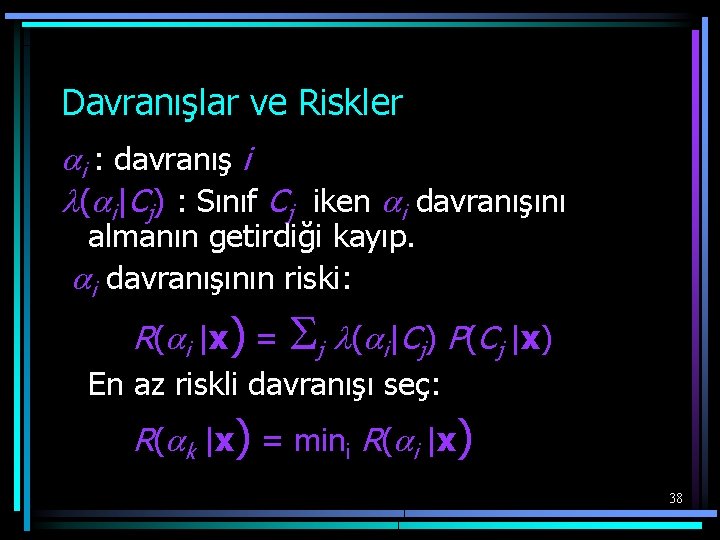 Davranışlar ve Riskler

$\alpha_i$ : davranış $i$

$\lambda(\alpha_i|C_j)$ : Sınıf $C_j$ iken $\alpha_i$ davranışını almanın getirdiği kayıp.

$\alpha_i$ davranışının riski:

$R(\alpha_i|\mathbf{x}) = \sum_j \lambda(\alpha_i|C_j) P(C_j|\mathbf{x})$

En az riskli davranışı seç:

$R(\alpha_k|\mathbf{x}) = \min_i R(\alpha_i|\mathbf{x})$

38